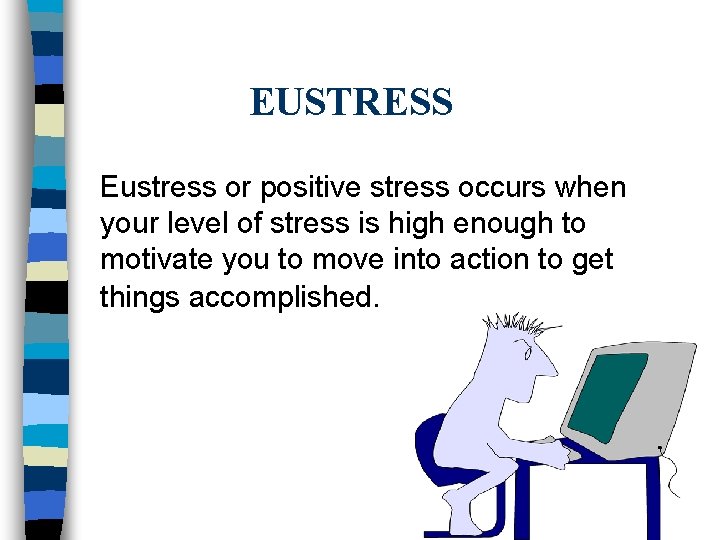 EUSTRESS

Eustress or positive stress occurs when your level of stress is high enough to motivate you to move into action to get things accomplished.